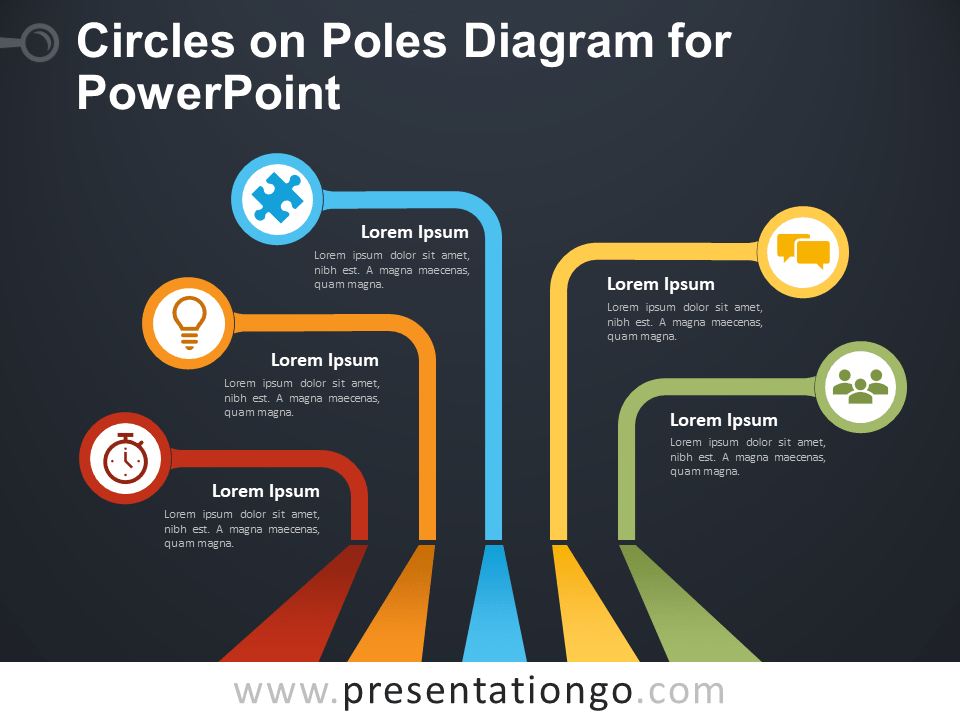 Circles on Poles Diagram for PowerPoint

Lorem Ipsum
Lorem ipsum dolor sit amet, nibh est. A magna maecenas, quam magna.

Lorem Ipsum
Lorem ipsum dolor sit amet, nibh est. A magna maecenas, quam magna.

Lorem Ipsum
Lorem ipsum dolor sit amet, nibh est. A magna maecenas, quam magna.

Lorem Ipsum
Lorem ipsum dolor sit amet, nibh est. A magna maecenas, quam magna.

Lorem Ipsum
Lorem ipsum dolor sit amet, nibh est. A magna maecenas, quam magna.

www.presentationgo.com